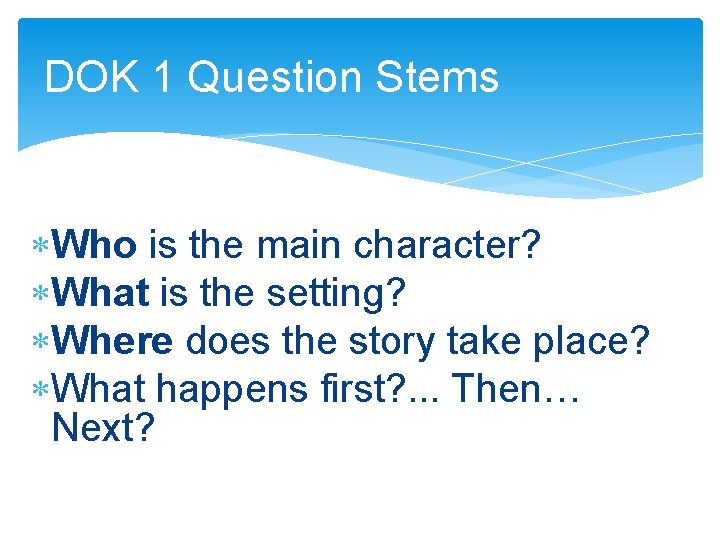 DOK 1 Question Stems

* Who is the main character?
* What is the setting?
* Where does the story take place?
* What happens first?... Then… Next?